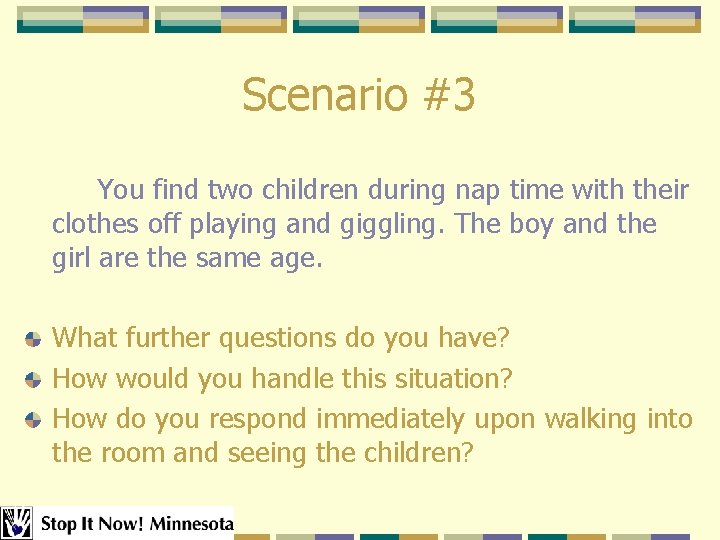 Scenario #3

You find two children during nap time with their clothes off playing and giggling. The boy and the girl are the same age.

What further questions do you have?
How would you handle this situation?
How do you respond immediately upon walking into the room and seeing the children?

Stop It Now! Minnesota